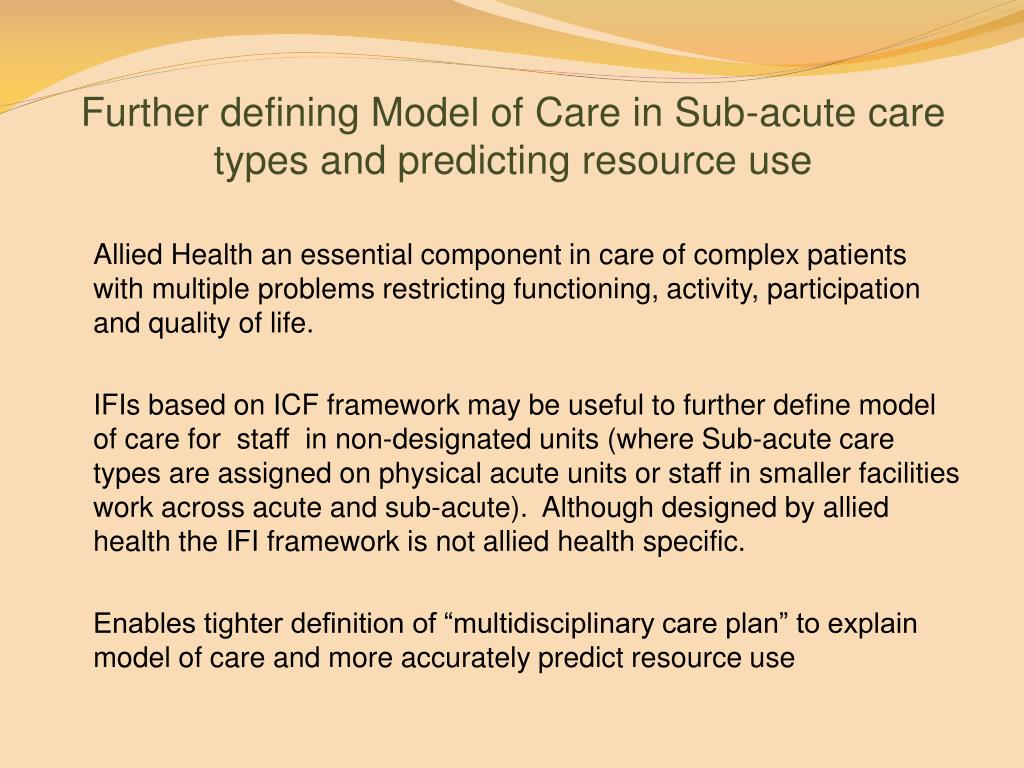 Further defining Model of Care in Sub-acute care types and predicting resource use

Allied Health an essential component in care of complex patients with multiple problems restricting functioning, activity, participation and quality of life.

IFIs based on ICF framework may be useful to further define model of care for staff in non-designated units (where Sub-acute care types are assigned on physical acute units or staff in smaller facilities work across acute and sub-acute). Although designed by allied health the IFI framework is not allied health specific.

Enables tighter definition of “multidisciplinary care plan” to explain model of care and more accurately predict resource use